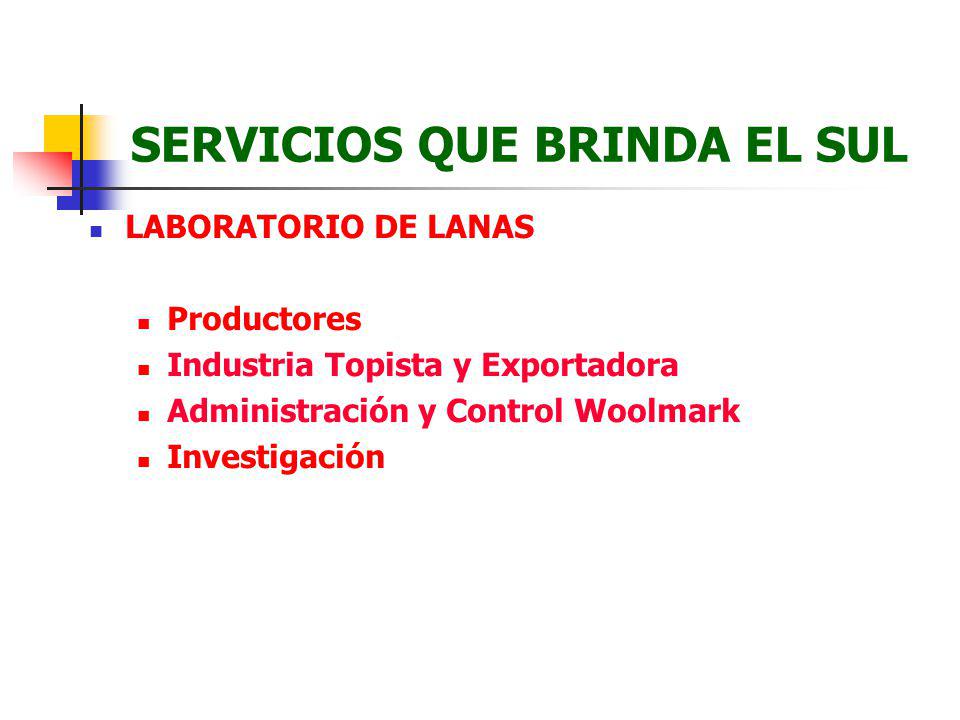 SERVICIOS QUE BRINDA EL SUL

LABORATORIO DE LANAS

Productores
Industria Topista y Exportadora
Administración y Control Woolmark
Investigación